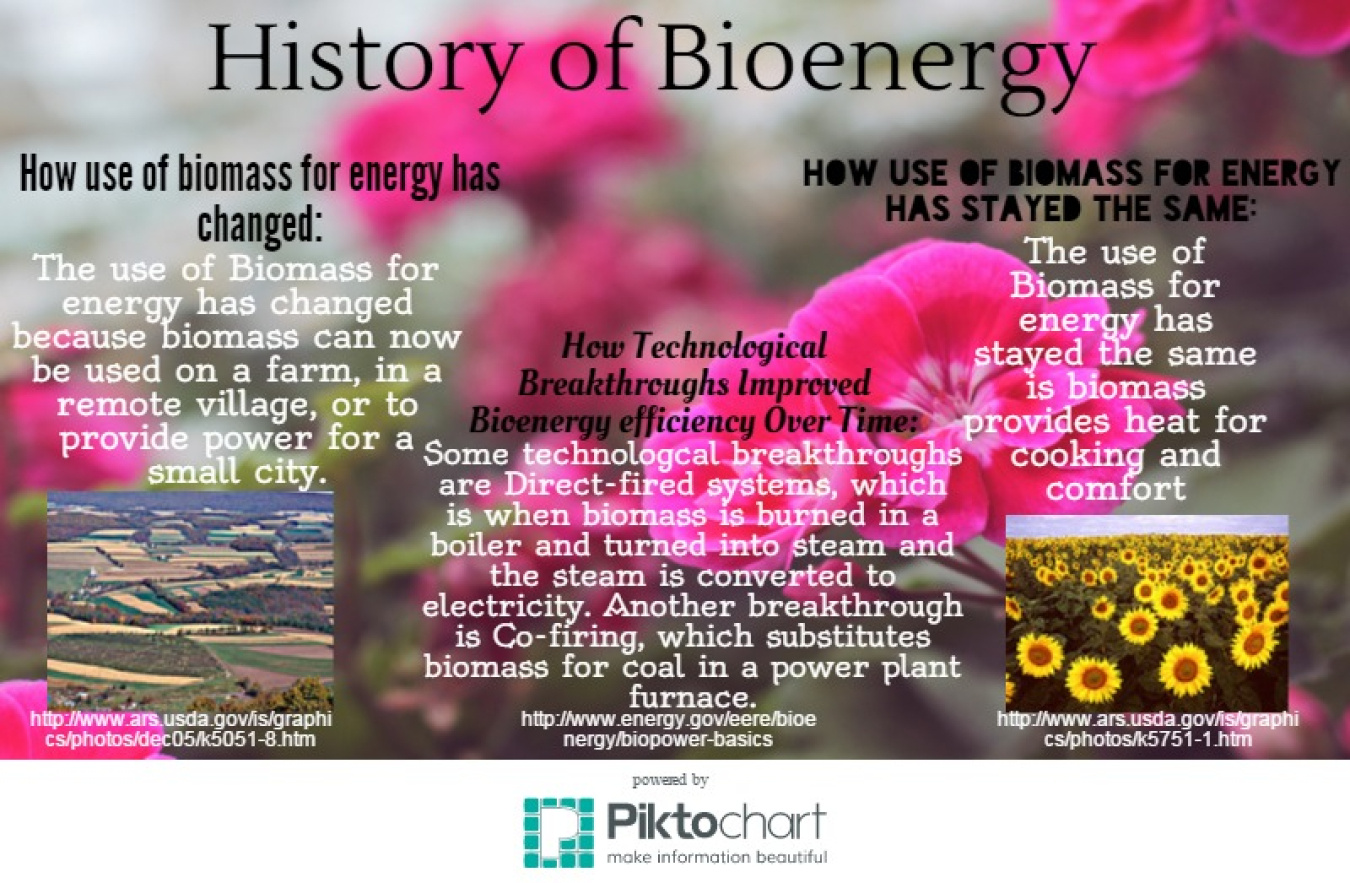 History of Bioenergy

How use of biomass for energy has changed:

The use of Biomass for energy has changed because biomass can now be used on a farm, in a remote village, or to provide power for a small city.

http://www.ars.usda.gov/is/graphics/photos/dec05/k5051-8.htm

How Technological Breakthroughs Improved Bioenergy efficiency Over Time:

Some technologcal breakthroughs are Direct-fired systems, which is when biomass is burned in a boiler and turned into steam and the steam is converted to electricity. Another breakthrough is Co-firing, which substitutes biomass for coal in a power plant furnace.

http://www.energy.gov/eere/bioenergy/biopower-basics

HOW USE OF BIOMASS FOR ENERGY HAS STAYED THE SAME:

The use of Biomass for energy has stayed the same is biomass provides heat for cooking and comfort

http://www.ars.usda.gov/is/graphics/photos/k5751-1.htm

powered by

Piktochart
make information beautiful